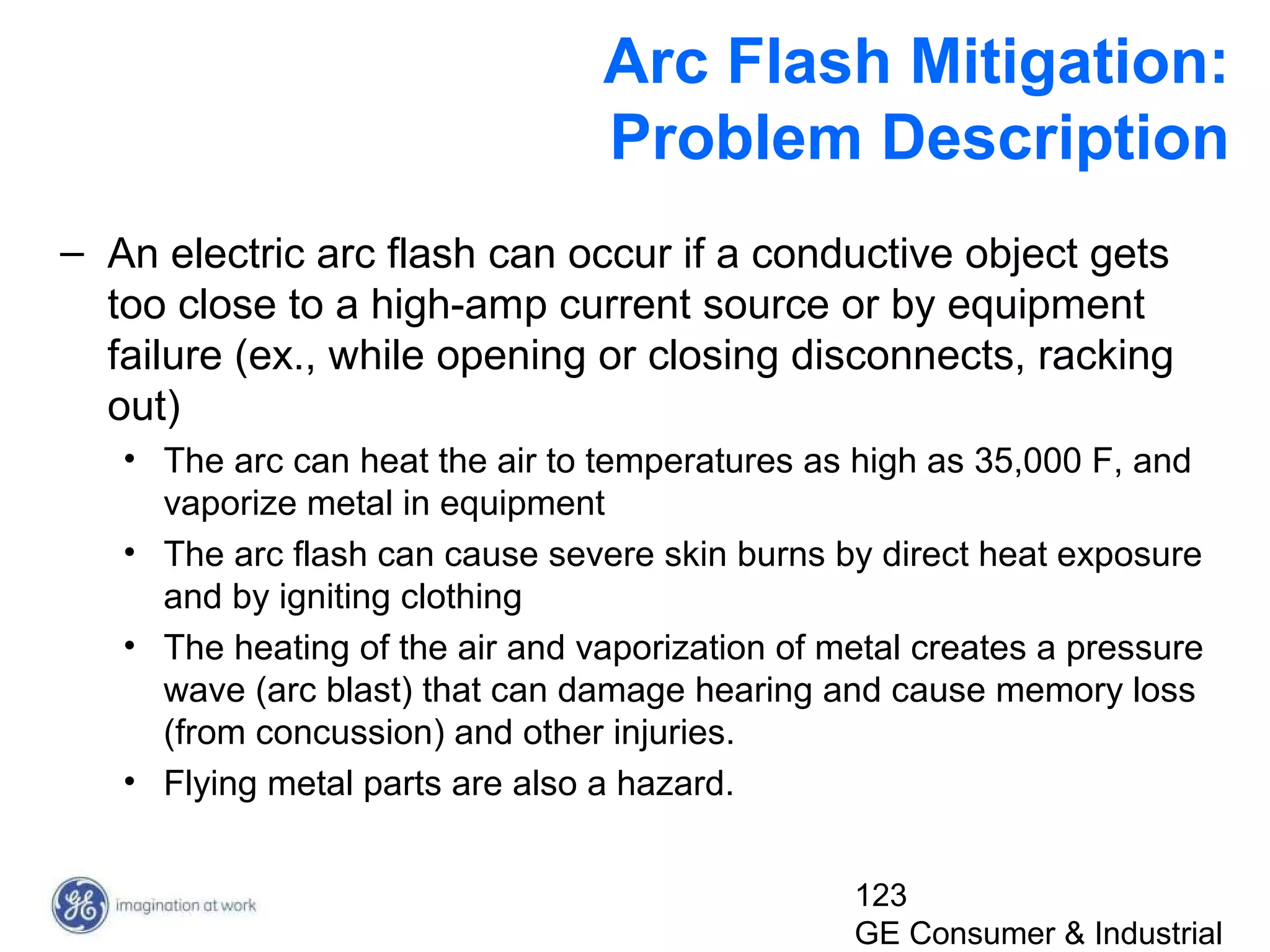 Arc Flash Mitigation: Problem Description

– An electric arc flash can occur if a conductive object gets too close to a high-amp current source or by equipment failure (ex., while opening or closing disconnects, racking out)

• The arc can heat the air to temperatures as high as 35,000 F, and vaporize metal in equipment
• The arc flash can cause severe skin burns by direct heat exposure and by igniting clothing
• The heating of the air and vaporization of metal creates a pressure wave (arc blast) that can damage hearing and cause memory loss (from concussion) and other injuries.
• Flying metal parts are also a hazard.

GE imagination at work

123
GE Consumer & Industrial